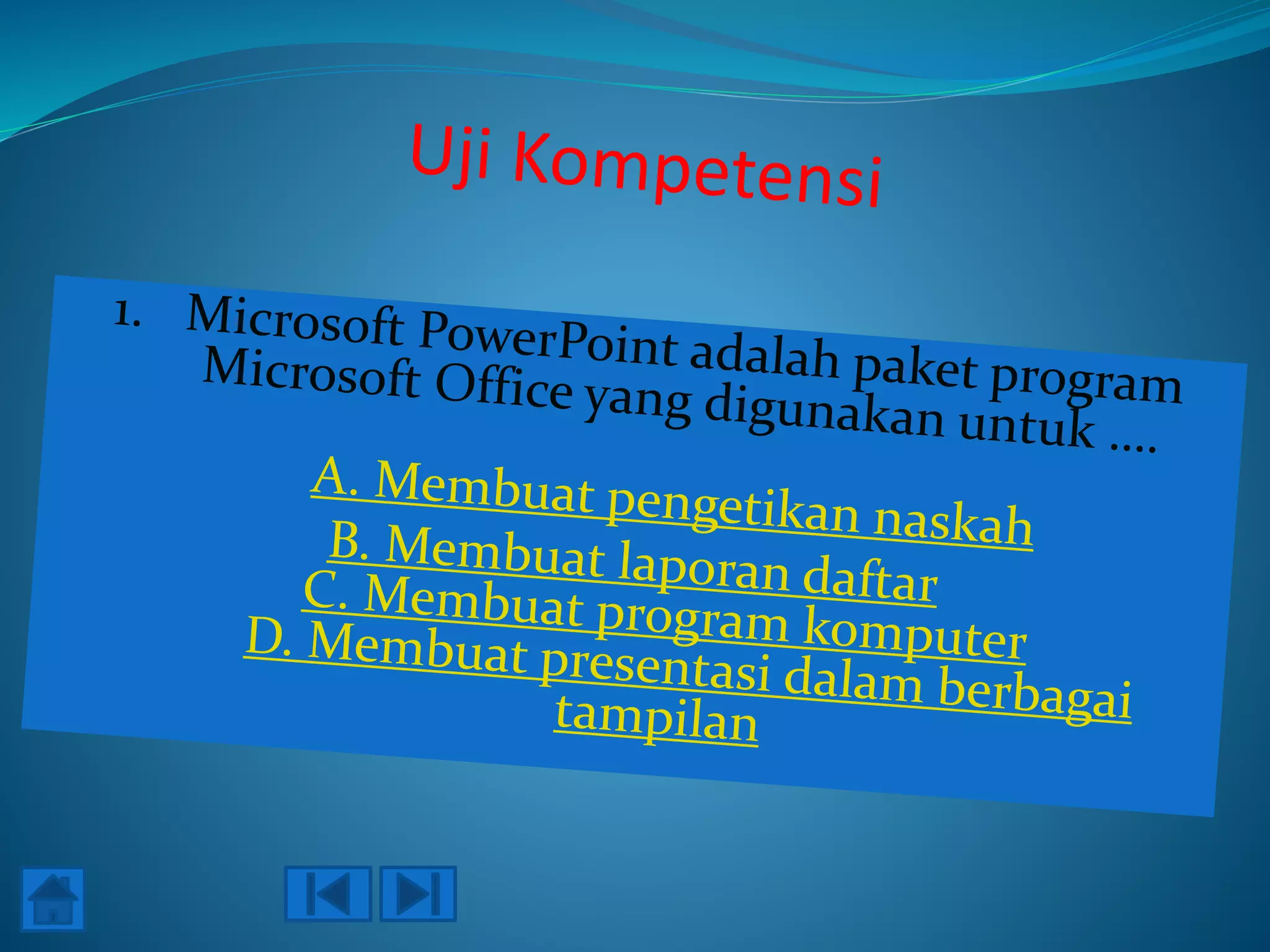 Uji Kompetensi

1. Microsoft PowerPoint adalah paket program Microsoft Office yang digunakan untuk ....

A. Membuat pengetikan naskah
B. Membuat laporan daftar
C. Membuat program komputer
D. Membuat presentasi dalam berbagai tampilan